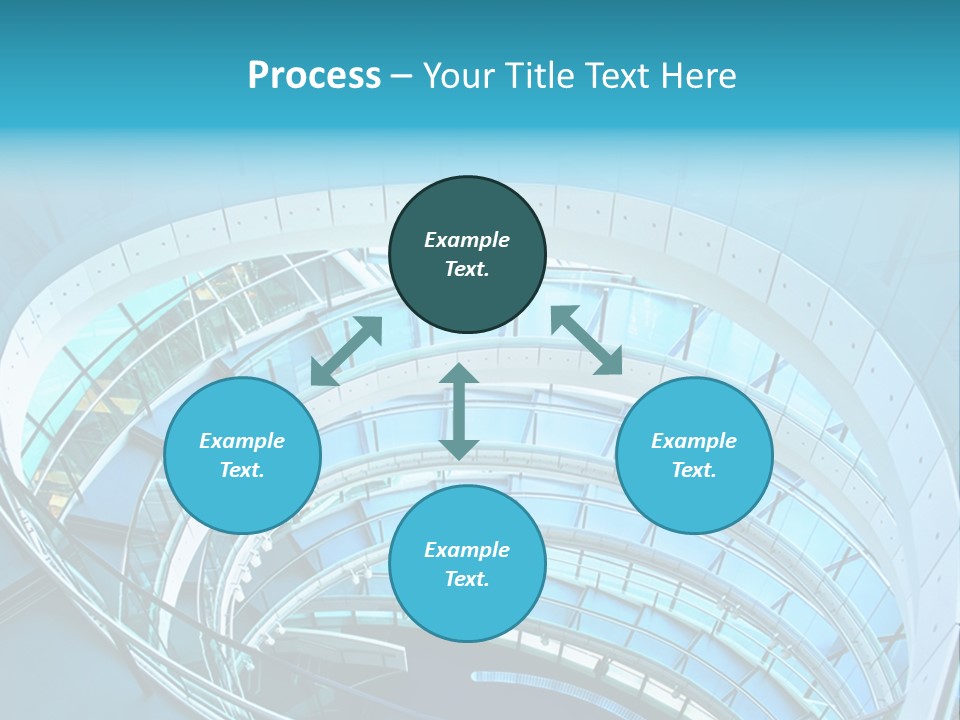 Process – Your Title Text Here

Example Text.

Example Text.

Example Text.

Example Text.